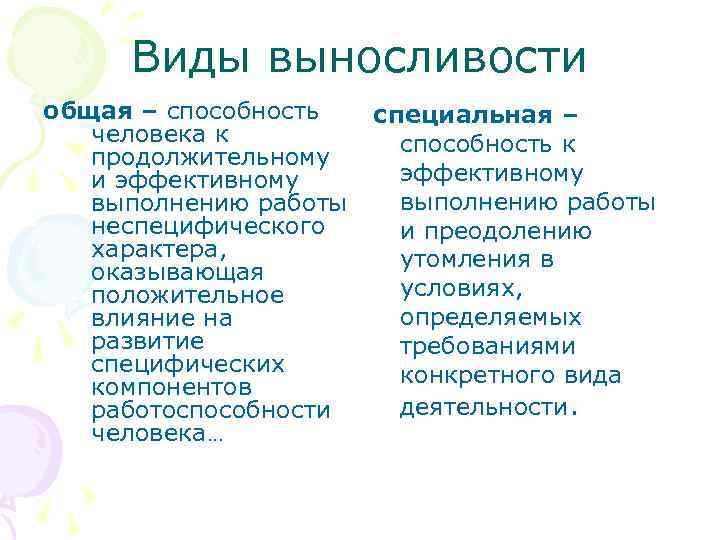 Виды выносливости

общая – способность человека к продолжительному и эффективному выполнению работы неспецифического характера, оказывающая положительное влияние на развитие специфических компонентов работоспособности человека…

специальная – способность к эффективному выполнению работы и преодолению утомления в условиях, определяемых требованиями конкретного вида деятельности.